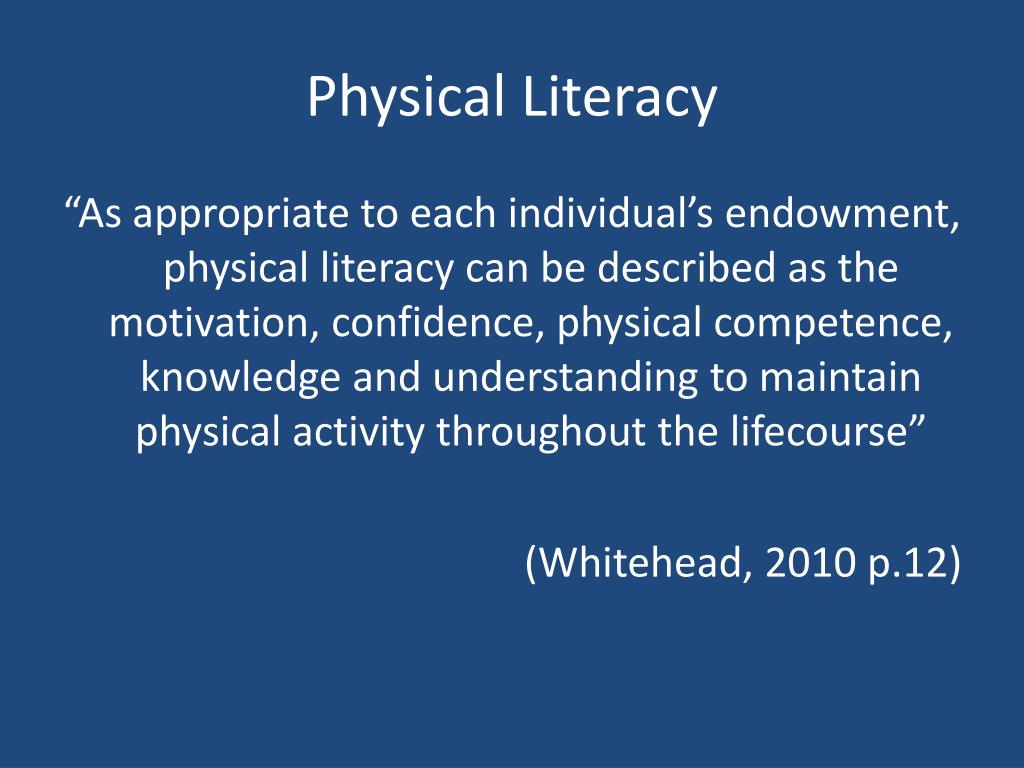 Physical Literacy

“As appropriate to each individual’s endowment, physical literacy can be described as the motivation, confidence, physical competence, knowledge and understanding to maintain physical activity throughout the lifecourse”

(Whitehead, 2010 p.12)